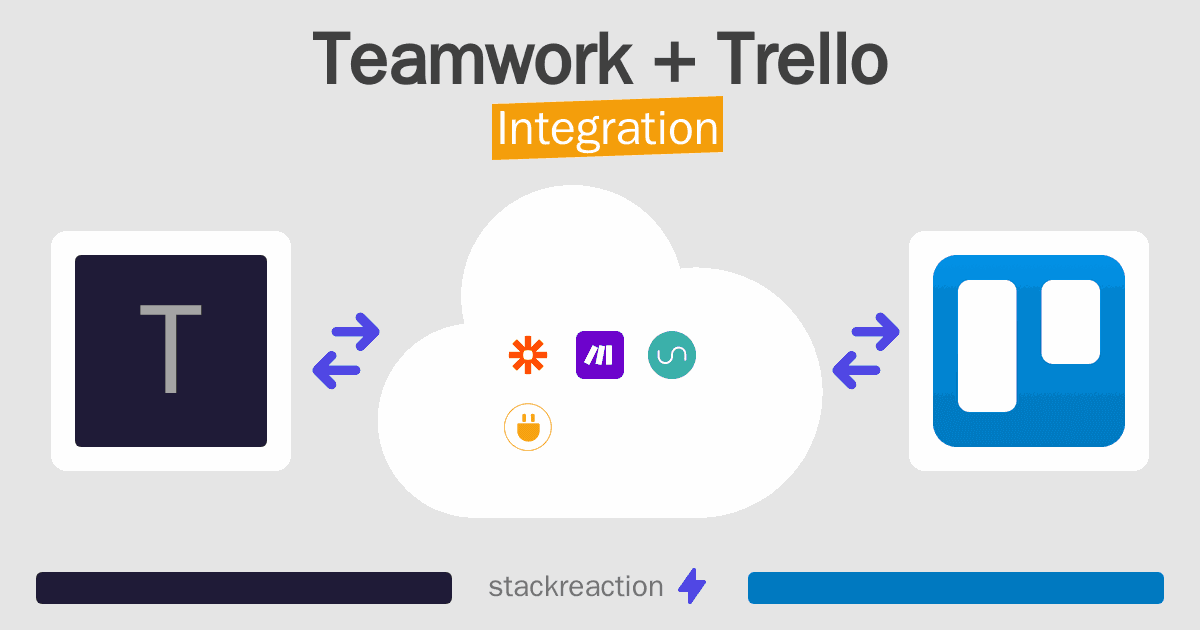 Teamwork + Trello
Integration

T

stackreaction